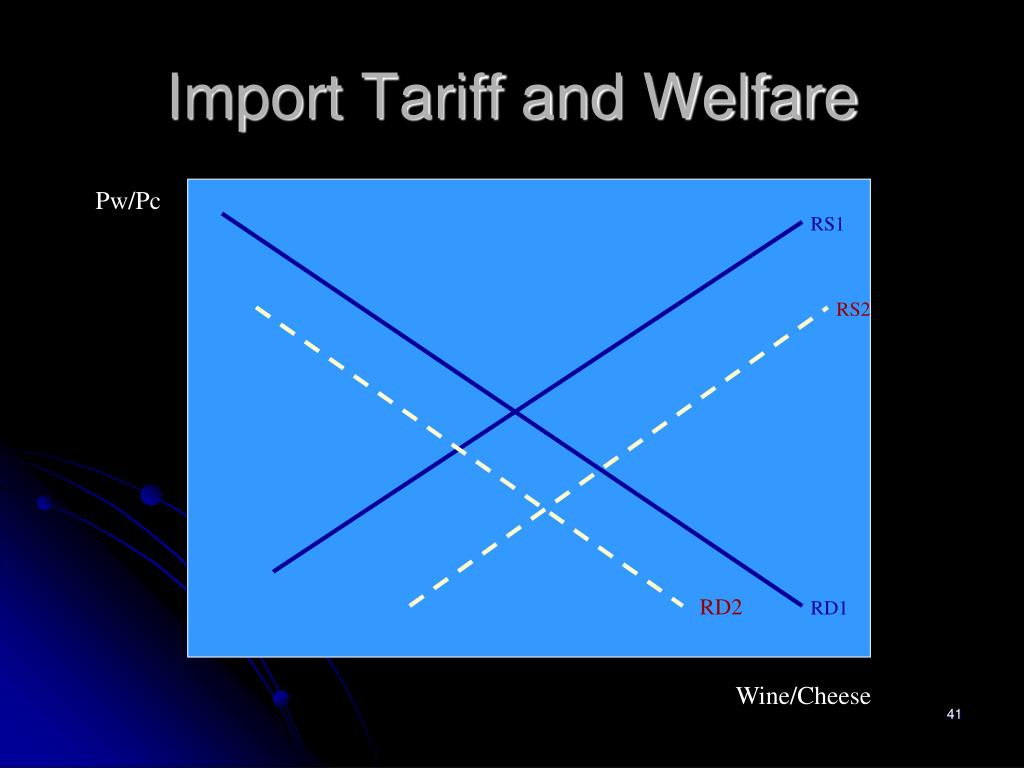 Import Tariff and Welfare

Pw/Pc

RS1

RS2

RD2

RD1

Wine/Cheese

41